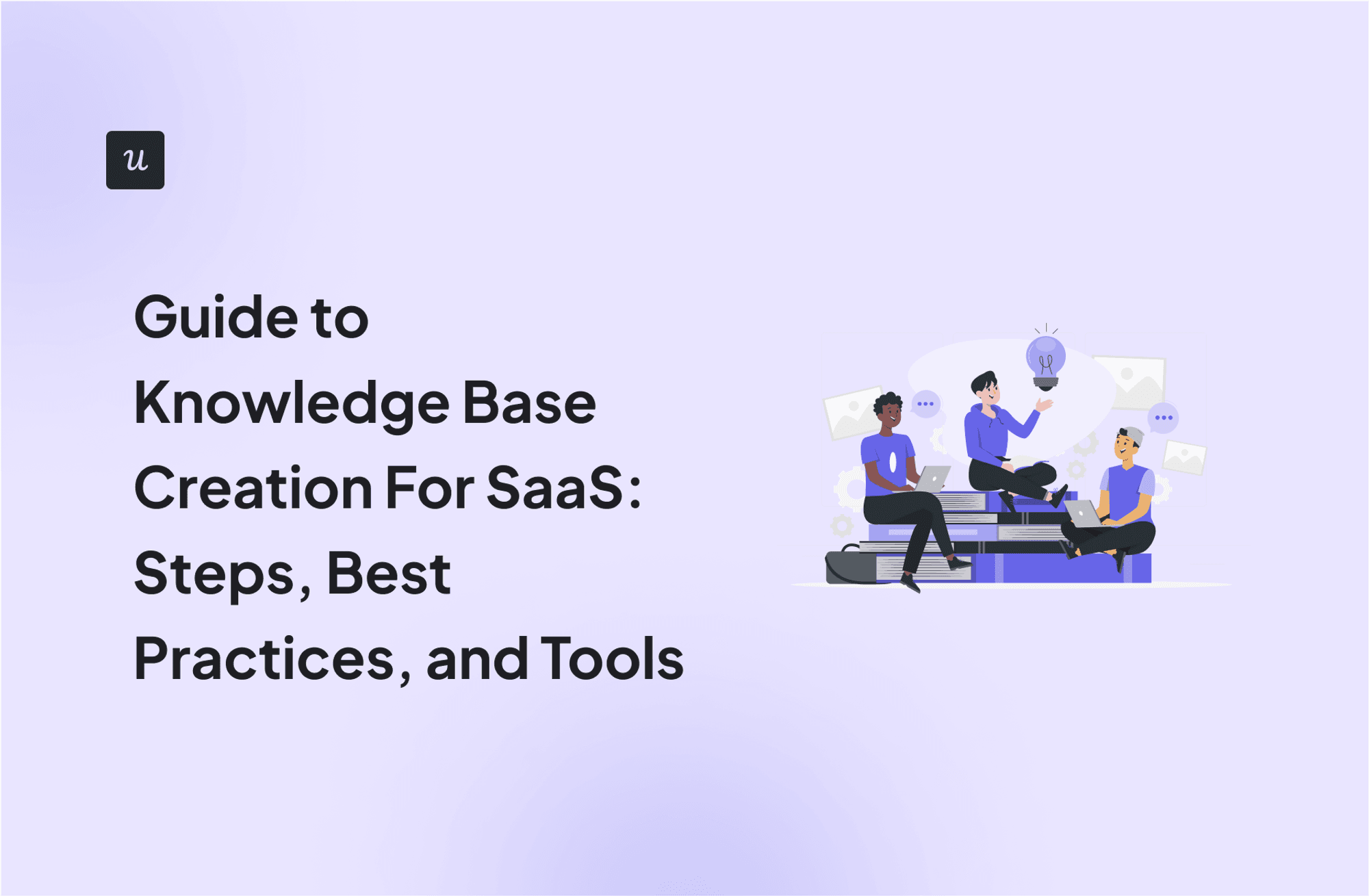 u

Guide to Knowledge Base Creation For SaaS: Steps, Best Practices, and Tools